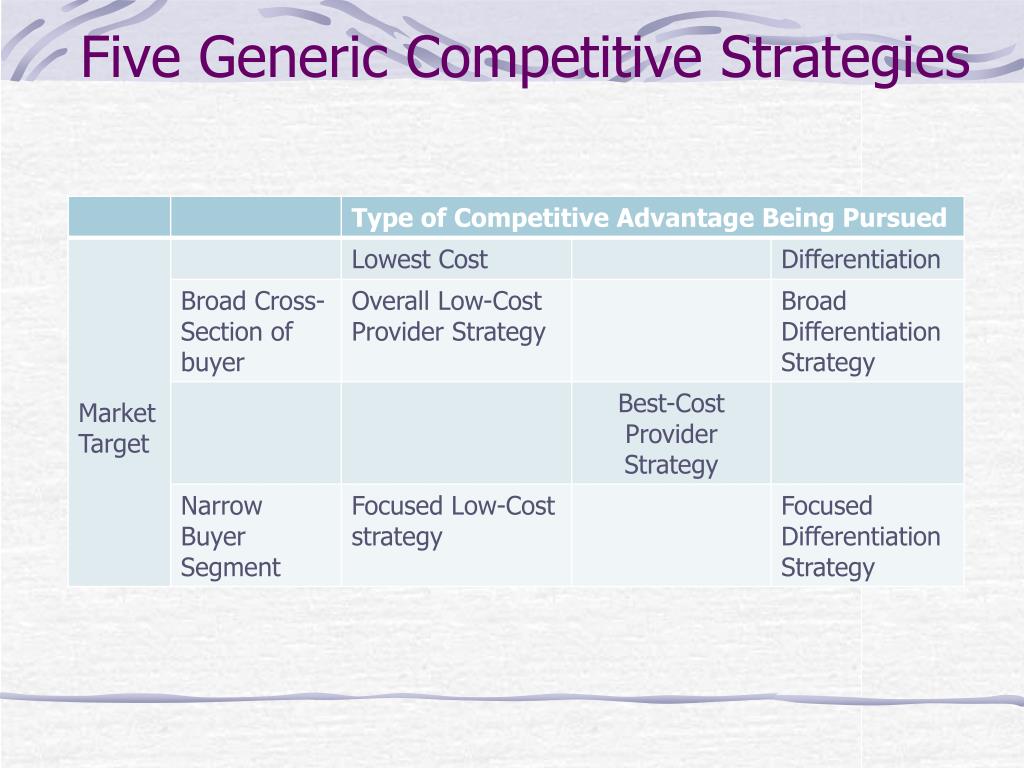 Five Generic Competitive Strategies

| | | Type of Competitive Advantage Being Pursued | | |
|---|---|---|---|---|
| Market Target | | Lowest Cost | | Differentiation |
| | Broad Cross-Section of buyer | Overall Low-Cost Provider Strategy | | Broad Differentiation Strategy |
| | | | Best-Cost Provider Strategy | |
| | Narrow Buyer Segment | Focused Low-Cost strategy | | Focused Differentiation Strategy |